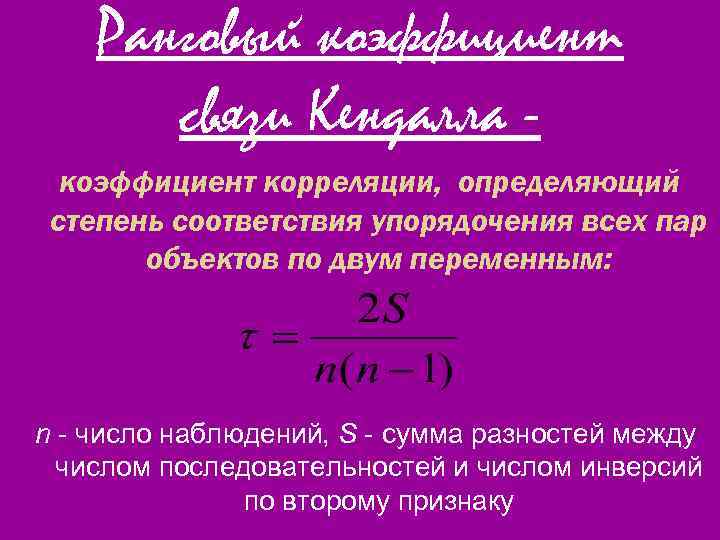 Ранговый коэффициент связи Кендалла -

коэффициент корреляции, определяющий степень соответствия упорядочения всех пар объектов по двум переменным:

$\tau = \frac{2S}{n(n-1)}$

n - число наблюдений, S - сумма разностей между числом последовательностей и числом инверсий по второму признаку